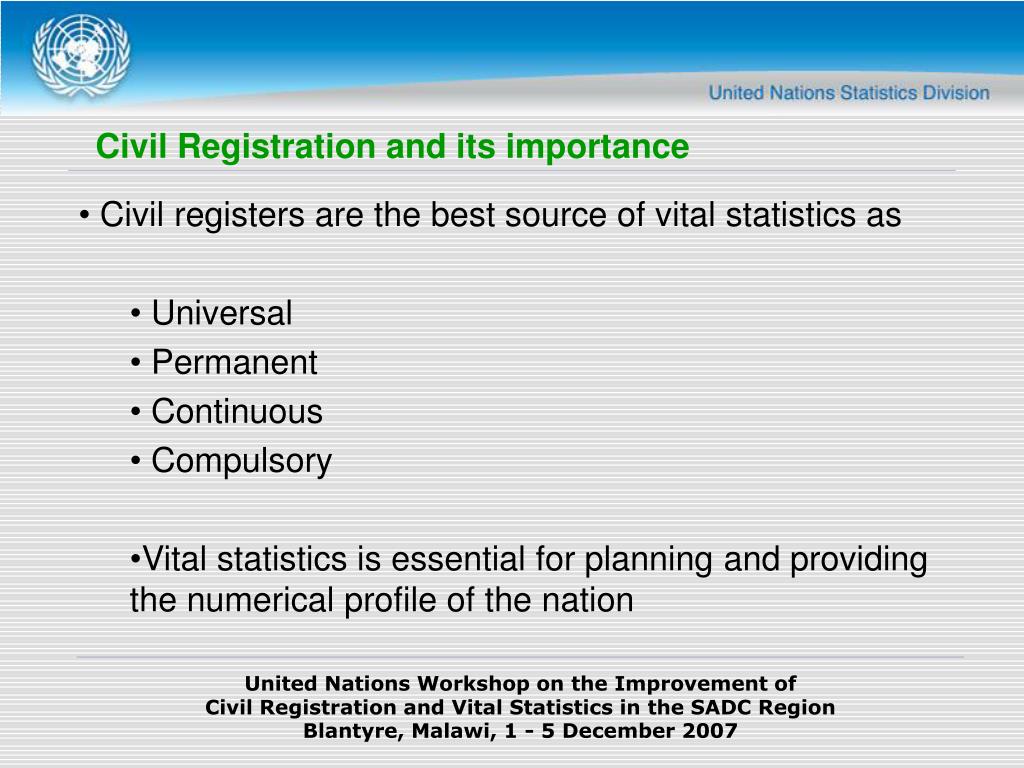 United Nations Statistics Division

Civil Registration and its importance

• Civil registers are the best source of vital statistics as

• Universal
• Permanent
• Continuous
• Compulsory

•Vital statistics is essential for planning and providing the numerical profile of the nation

United Nations Workshop on the Improvement of
Civil Registration and Vital Statistics in the SADC Region
Blantyre, Malawi, 1 - 5 December 2007